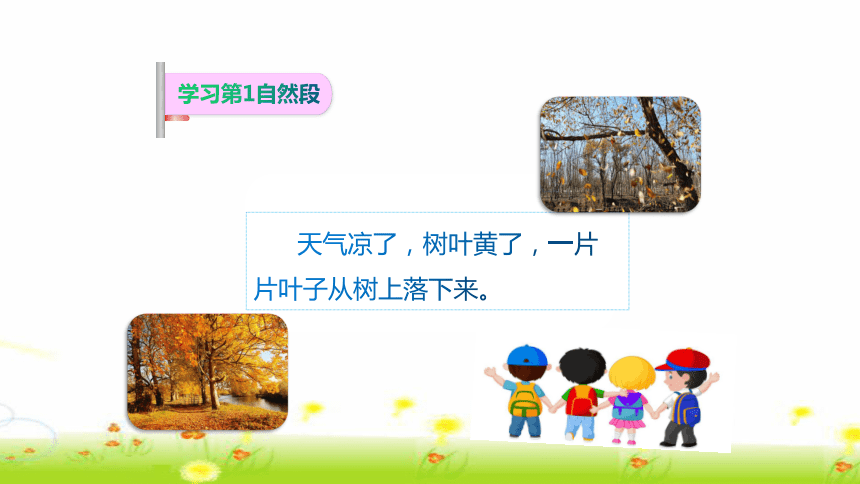 学习第1自然段

天气凉了，树叶黄了，一片片叶子从树上落下来。